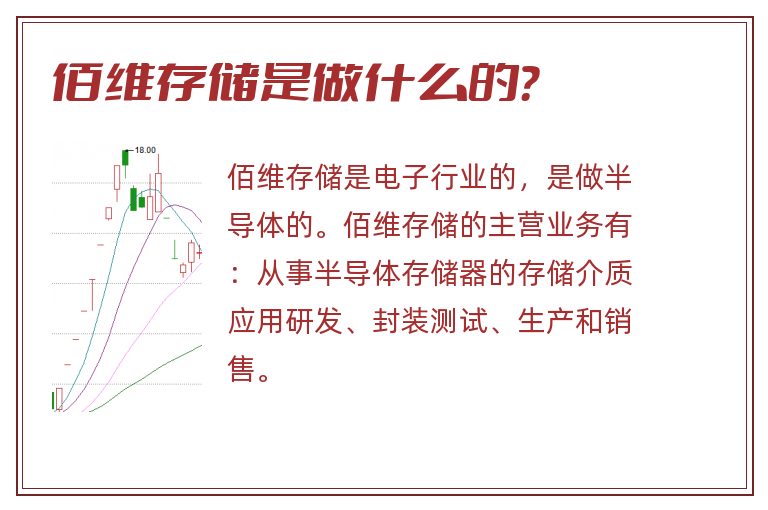 佰维存储是做什么的?

18.00

佰维存储是电子行业的，是做半导体的。佰维存储的主营业务有：从事半导体存储器的存储介质应用研发、封装测试、生产和销售。